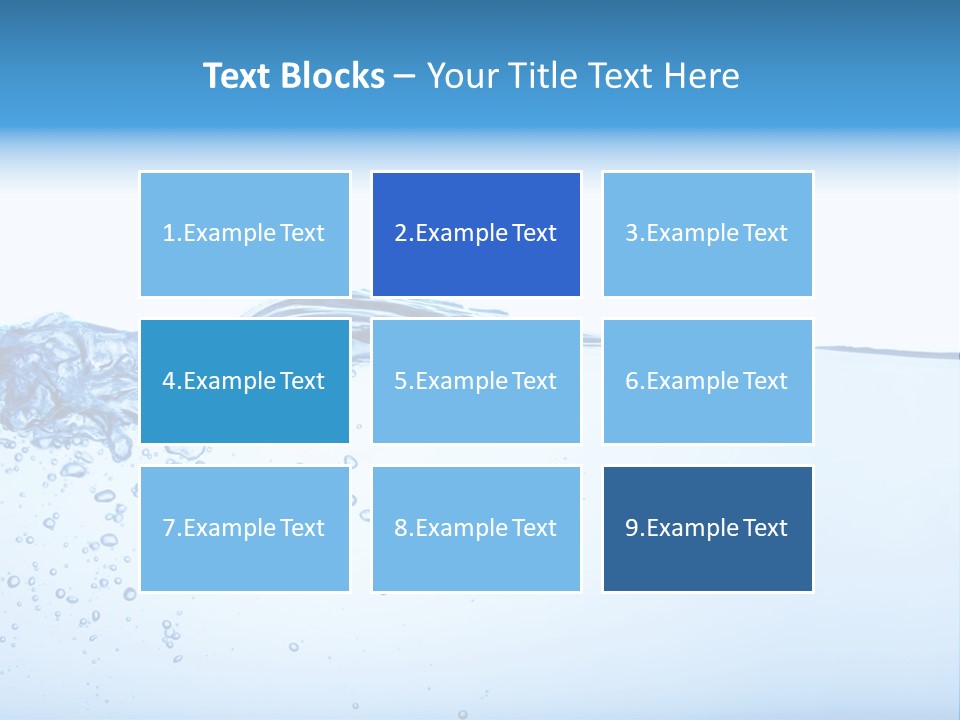 Text Blocks – Your Title Text Here

1.Example Text

2.Example Text

3.Example Text

4.Example Text

5.Example Text

6.Example Text

7.Example Text

8.Example Text

9.Example Text